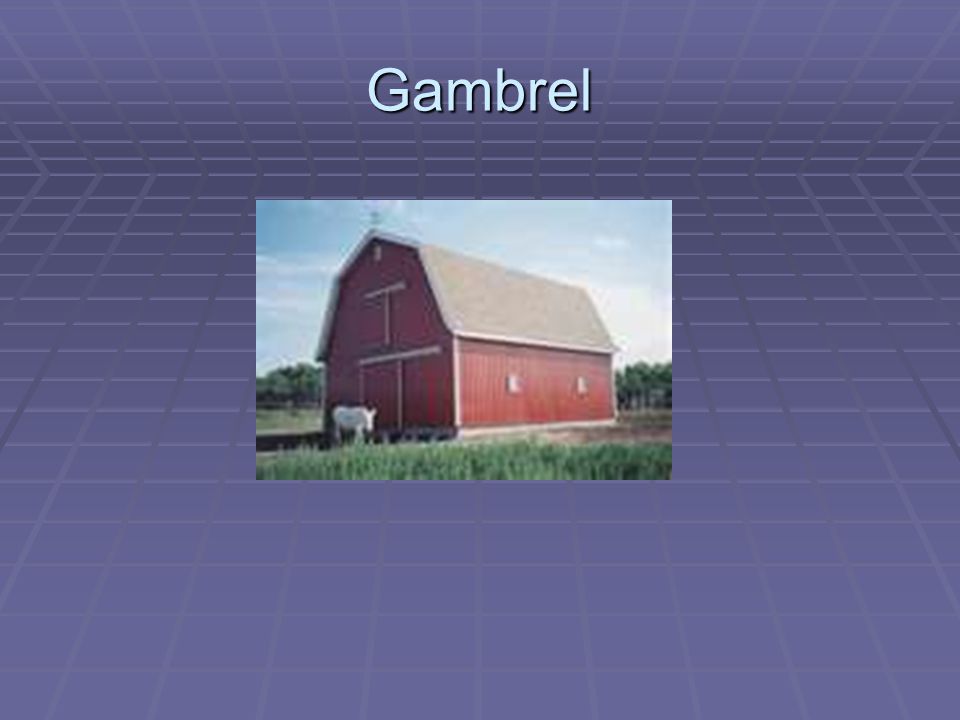 Gambrel